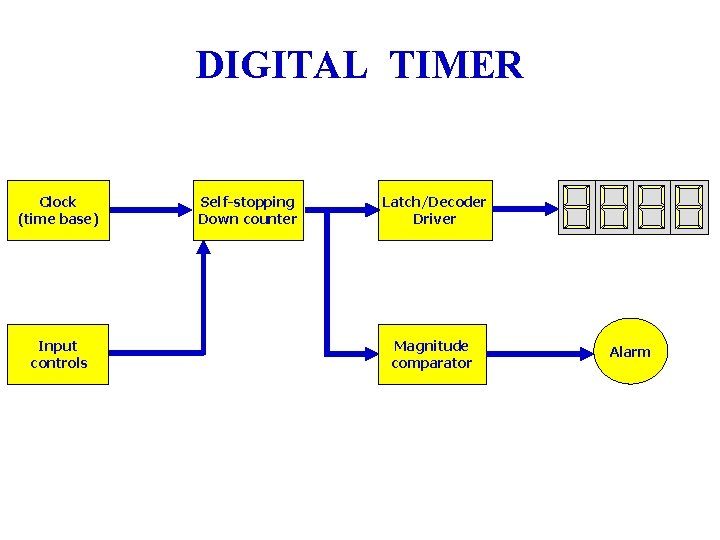 DIGITAL TIMER

Clock (time base)

Self-stopping Down counter

Latch/Decoder Driver

Input controls

Magnitude comparator

Alarm